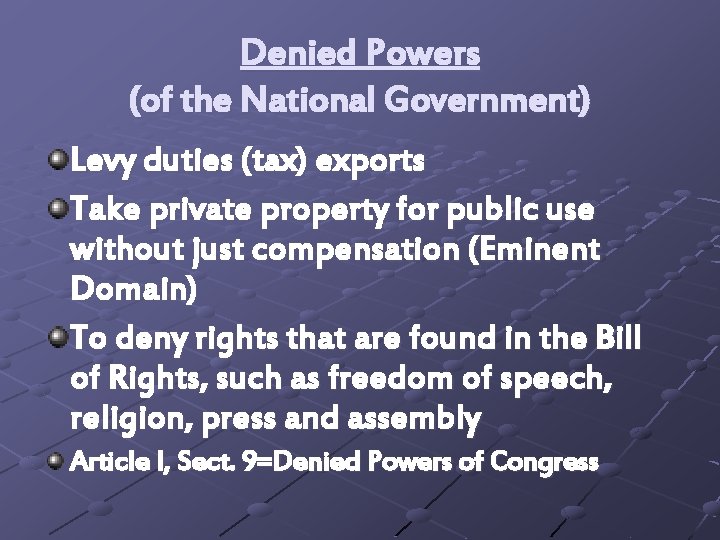 Denied Powers
(of the National Government)

Levy duties (tax) exports

Take private property for public use without just compensation (Eminent Domain)

To deny rights that are found in the Bill of Rights, such as freedom of speech, religion, press and assembly

Article I, Sect. 9=Denied Powers of Congress